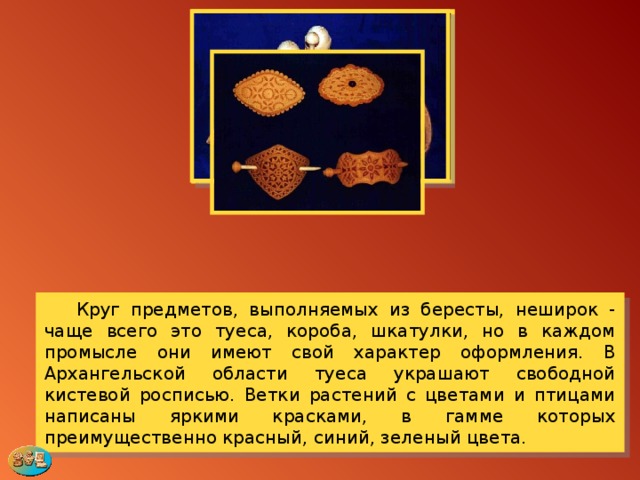 Круг предметов, выполняемых из бересты, неширок - чаще всего это туеса, короба, шкатулки, но в каждом промысле они имеют свой характер оформления. В Архангельской области туеса украшают свободной кистевой росписью. Ветки растений с цветами и птицами написаны яркими красками, в гамме которых преимущественно красный, синий, зеленый цвета.